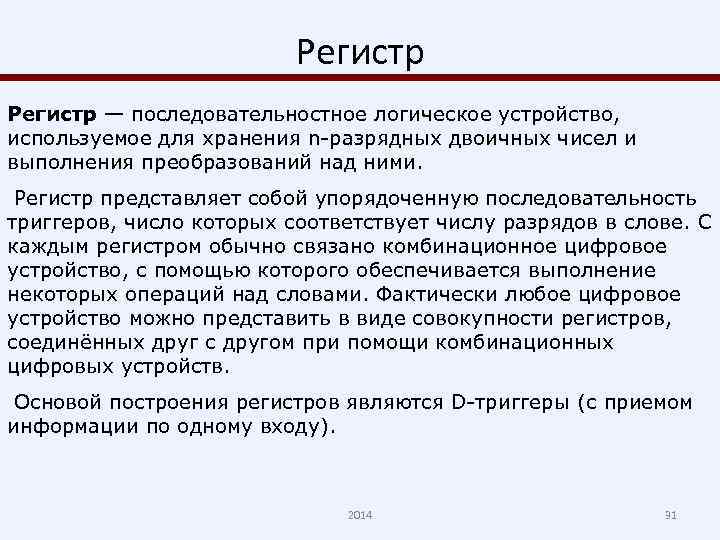 Регистр

Регистр — последовательностное логическое устройство, используемое для хранения n-разрядных двоичных чисел и выполнения преобразований над ними.

Регистр представляет собой упорядоченную последовательность триггеров, число которых соответствует числу разрядов в слове. С каждым регистром обычно связано комбинационное цифровое устройство, с помощью которого обеспечивается выполнение некоторых операций над словами. Фактически любое цифровое устройство можно представить в виде совокупности регистров, соединённых друг с другом при помощи комбинационных цифровых устройств.

Основой построения регистров являются D-триггеры (с приемом информации по одному входу).

2014

91